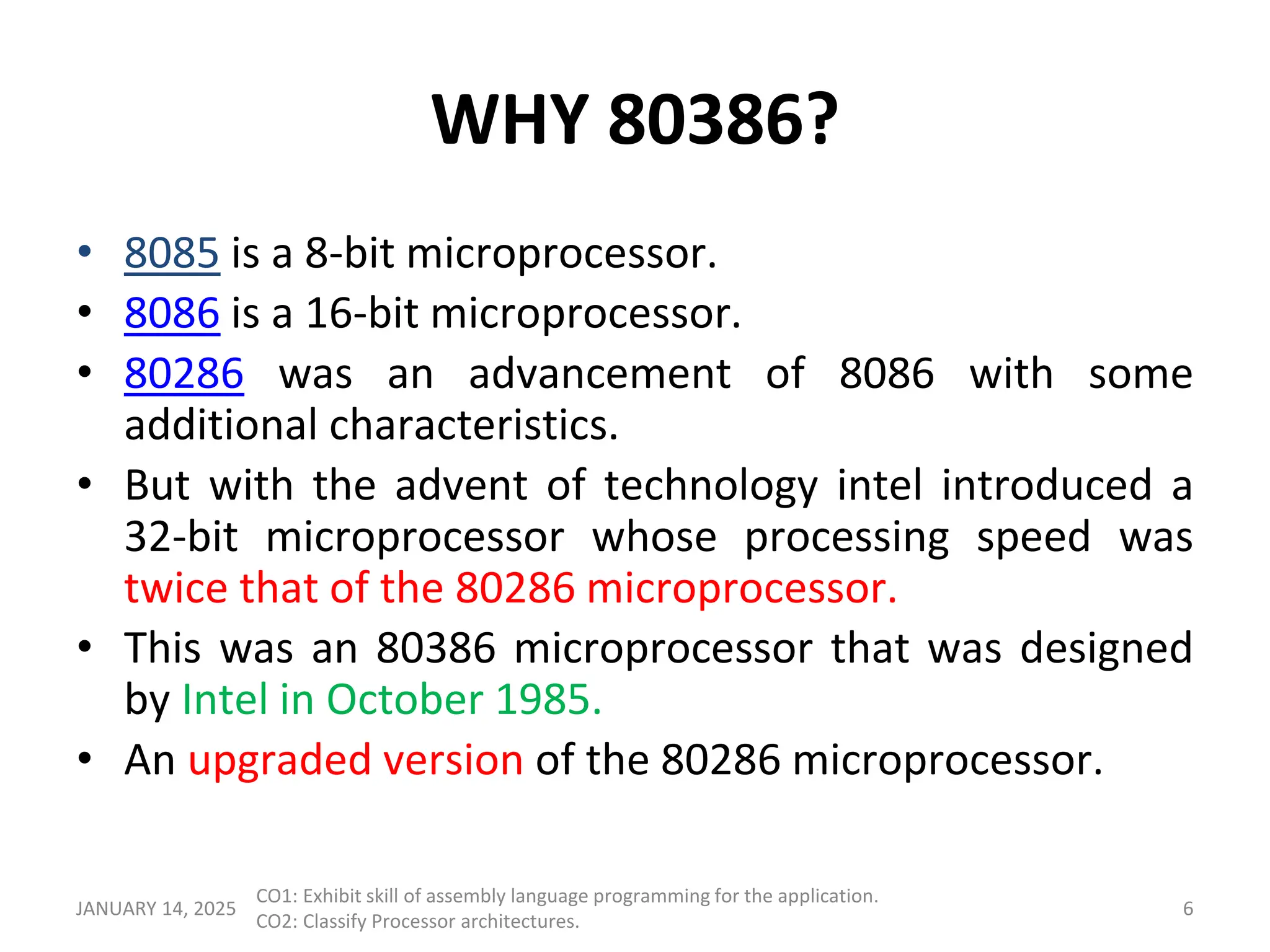 WHY 80386?

• 8085 is a 8-bit microprocessor.
• 8086 is a 16-bit microprocessor.
• 80286 was an advancement of 8086 with some additional characteristics.
• But with the advent of technology intel introduced a 32-bit microprocessor whose processing speed was twice that of the 80286 microprocessor.
• This was an 80386 microprocessor that was designed by Intel in October 1985.
• An upgraded version of the 80286 microprocessor.

JANUARY 14, 2025

CO1: Exhibit skill of assembly language programming for the application.
CO2: Classify Processor architectures.

6